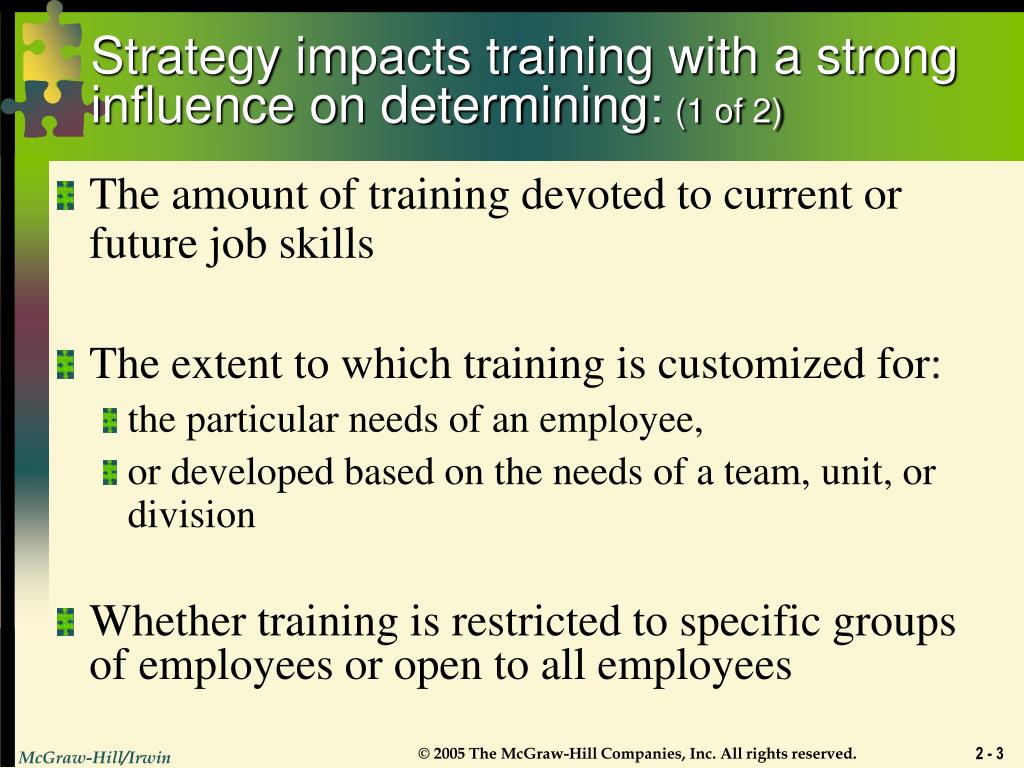 Strategy impacts training with a strong influence on determining: (1 of 2)

The amount of training devoted to current or future job skills

The extent to which training is customized for:

the particular needs of an employee,

or developed based on the needs of a team, unit, or division

Whether training is restricted to specific groups of employees or open to all employees

McGraw-Hill/Irwin

© 2005 The McGraw-Hill Companies, Inc. All rights reserved.

2 - 3